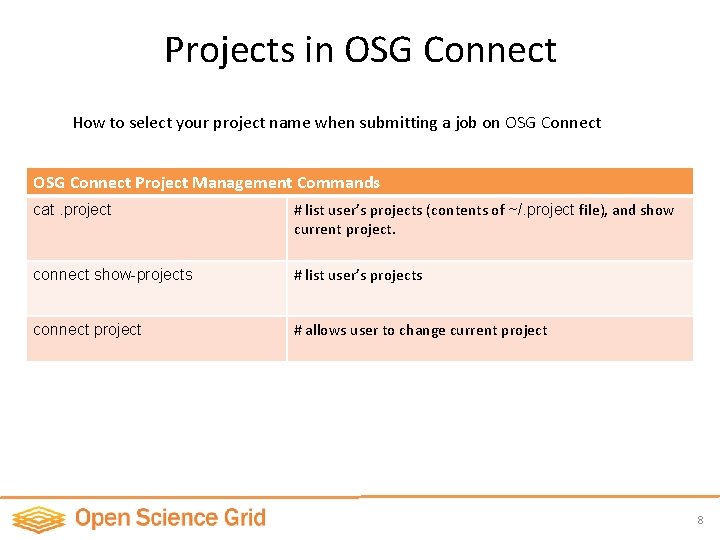 Projects in OSG Connect

How to select your project name when submitting a job on OSG Connect

| OSG Connect Project Management Commands | |
|---|---|
| cat .project | # list user's projects (contents of ~/.project file), and show current project. |
| connect show-projects | # list user's projects |
| connect project | # allows user to change current project |

Open Science Grid

8